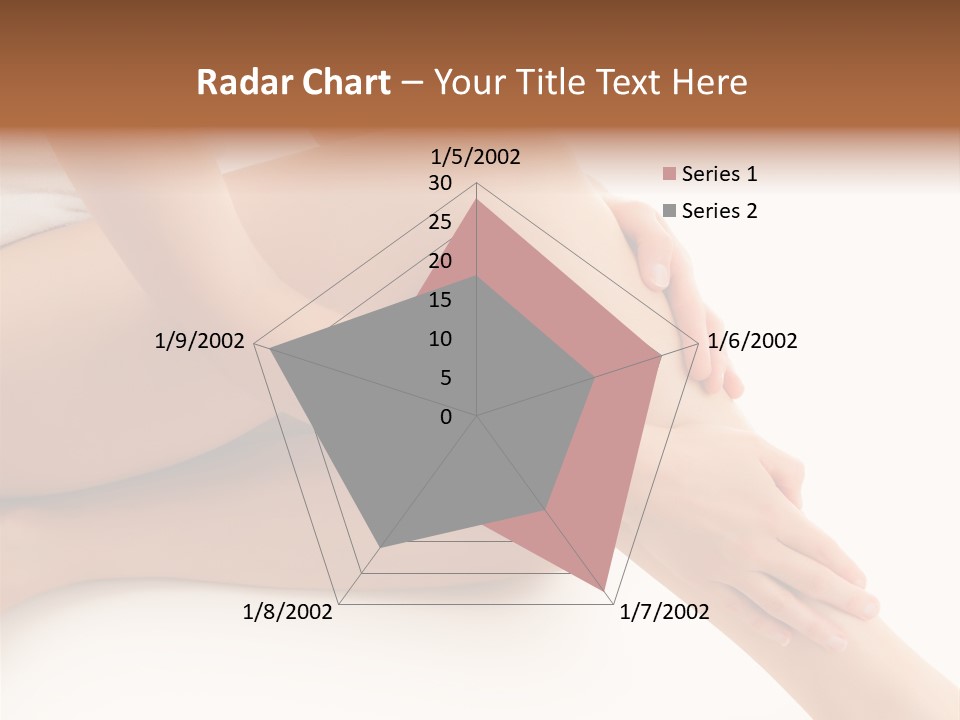 Radar Chart – Your Title Text Here

1/5/2002
30
25
20
15
10
5
0
1/6/2002
1/7/2002
1/8/2002
1/9/2002

Series 1
Series 2